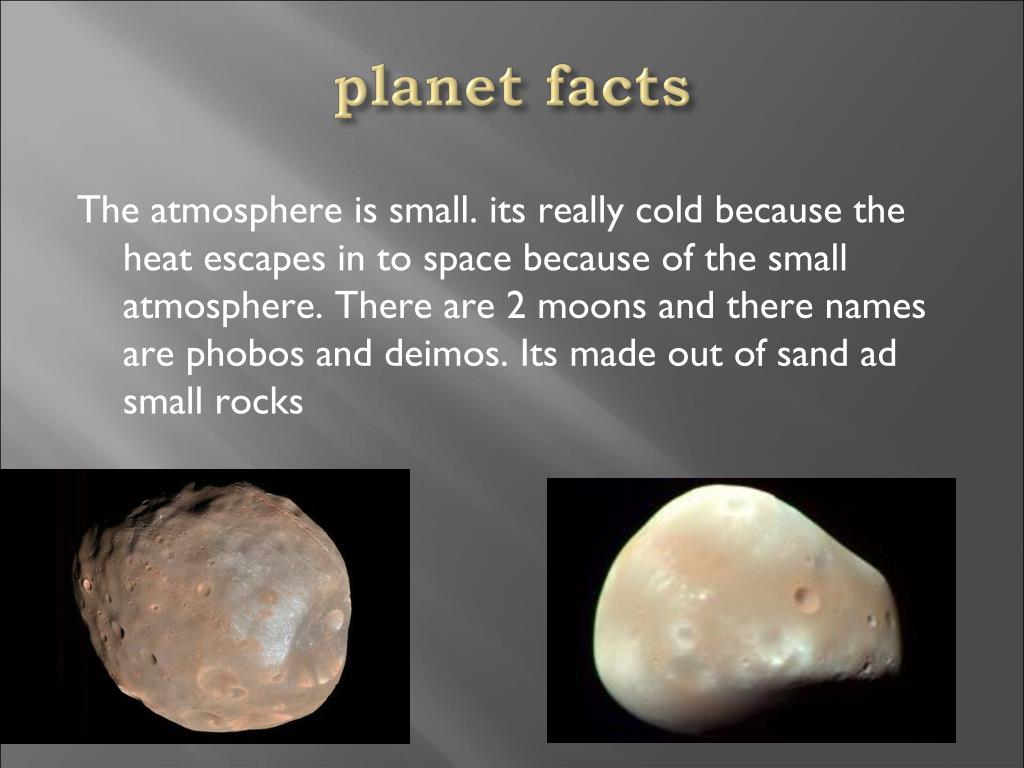 planet facts

The atmosphere is small. its really cold because the heat escapes in to space because of the small atmosphere. There are 2 moons and there names are phobos and deimos. Its made out of sand ad small rocks